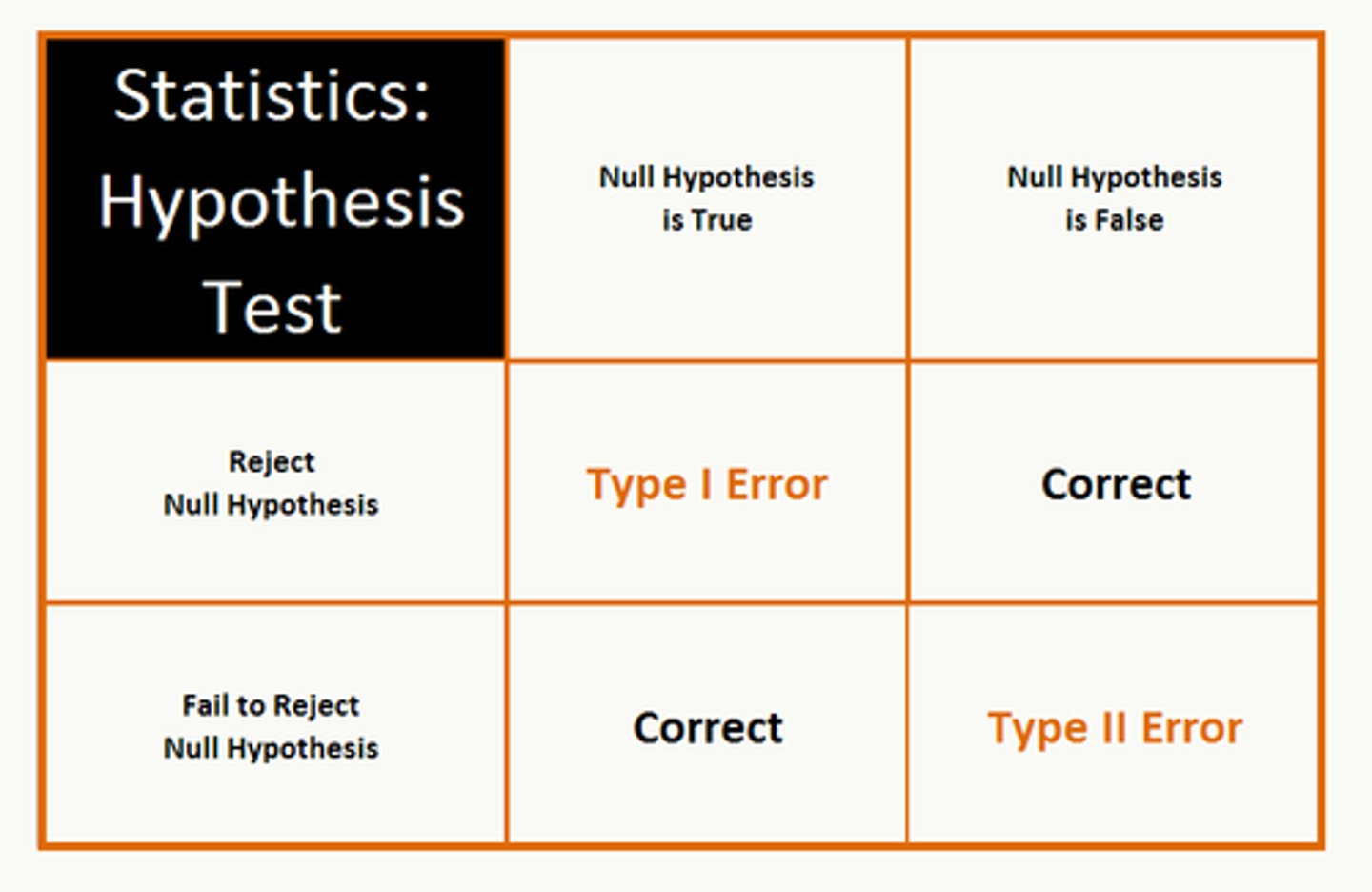 | Statistics: Hypothesis Test | Null Hypothesis is True | Null Hypothesis is False |
|---|---|---|
| Reject Null Hypothesis | Type I Error | Correct |
| Fail to Reject Null Hypothesis | Correct | Type II Error |